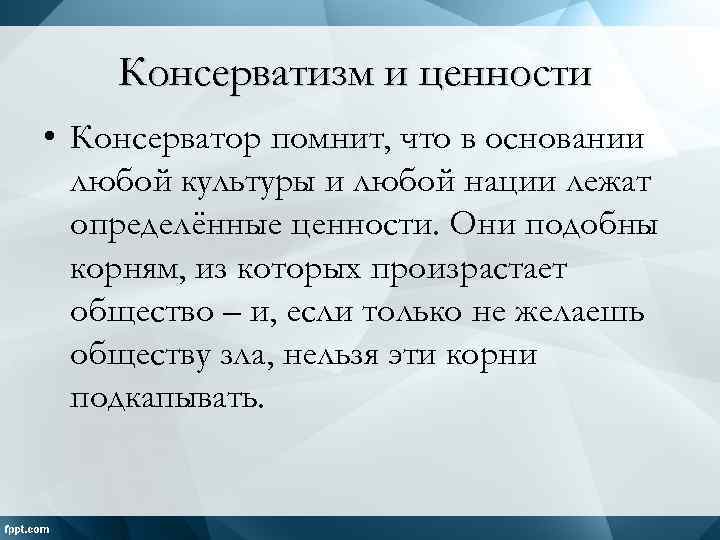 Консерватизм и ценности

• Консерватор помнит, что в основании любой культуры и любой нации лежат определённые ценности. Они подобны корням, из которых произрастает общество – и, если только не желаешь обществу зла, нельзя эти корни подкапывать.

fppt.com